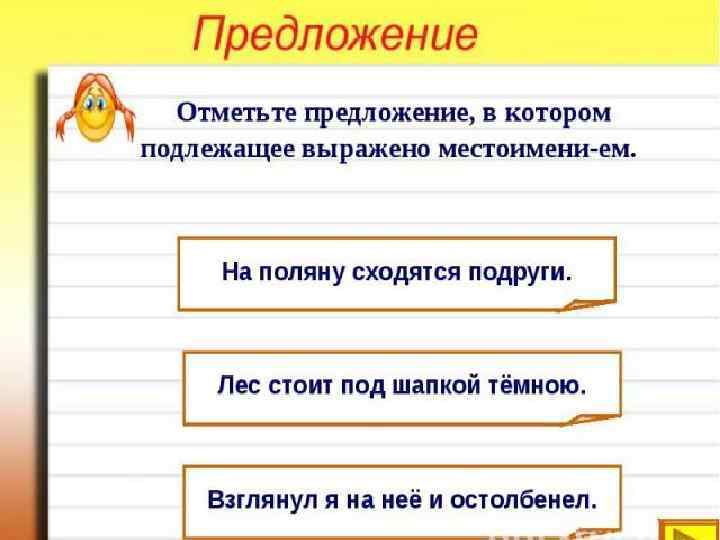 Предложение

Отметьте предложение, в котором подлежащее выражено местоимени-ем.

На поляну сходятся подруги.

Лес стоит под шапкой тёмною.

Взглянул я на неё и остолбенел.